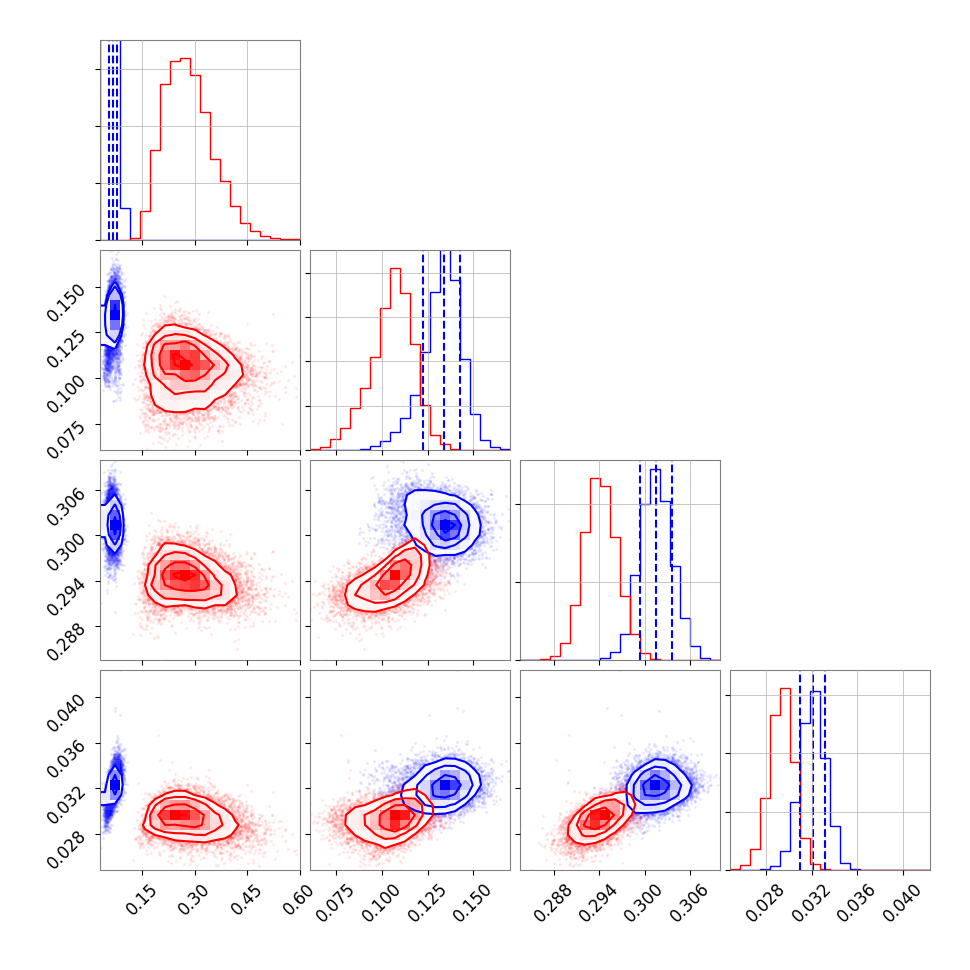 0.150
0.125
0.100
0.075

0.306
0.300
0.294
0.288

0.040
0.036
0.032
0.028

0.15 0.30 0.45 0.60

0.075 0.100 0.125 0.150

0.288 0.294 0.300 0.306

0.028 0.032 0.036 0.040